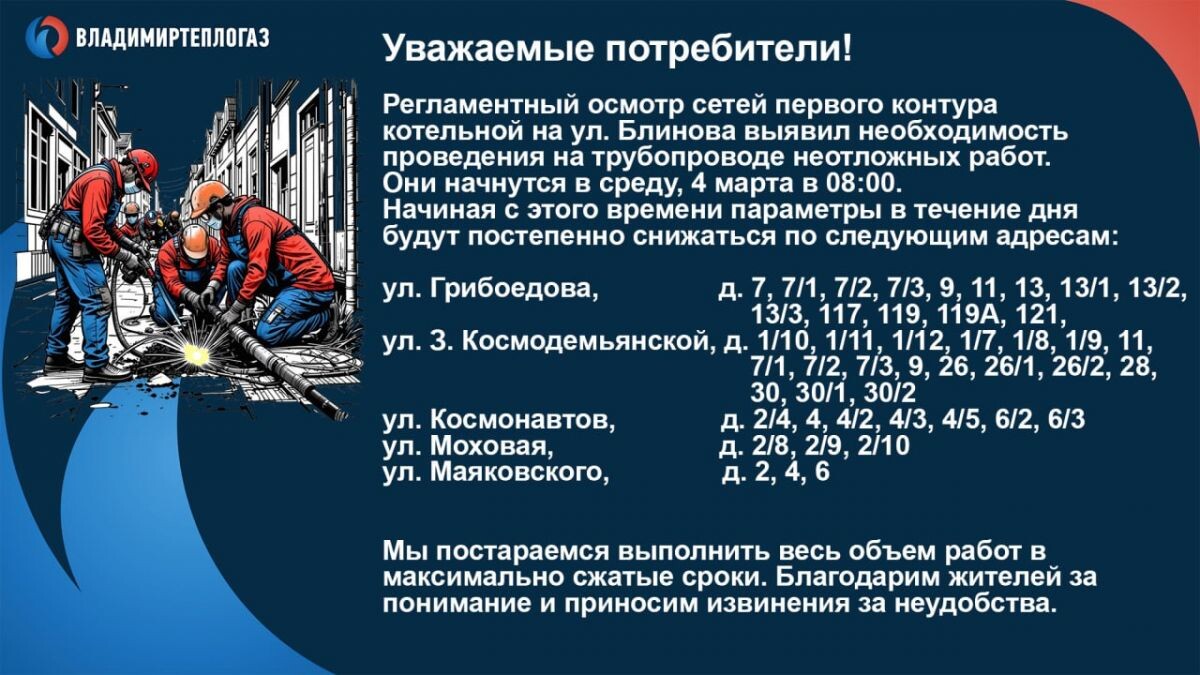 ВЛАДИМИРТЕПЛОГАЗ

Уважаемые потребители!

Регламентный осмотр сетей первого контура котельной на ул. Блинова выявил необходимость проведения на трубопроводе неотложных работ. Они начнутся в среду, 4 марта в 08:00. Начиная с этого времени параметры в течение дня будут постепенно снижаться по следующим адресам:

ул. Грибоедова, д. 7, 7/1, 7/2, 7/3, 9, 11, 13, 13/1, 13/2, 13/3, 117, 119, 119А, 121,
ул. З. Космодемьянской, д. 1/10, 1/11, 1/12, 1/7, 1/8, 1/9, 11, 7/1, 7/2, 7/3, 9, 26, 26/1, 26/2, 28, 30, 30/1, 30/2
ул. Космонавтов, д. 2/4, 4, 4/2, 4/3, 4/5, 6/2, 6/3
ул. Моховая, д. 2/8, 2/9, 2/10
ул. Маяковского, д. 2, 4, 6

Мы постараемся выполнить весь объем работ в максимально сжатые сроки. Благодарим жителей за понимание и приносим извинения за неудобства.